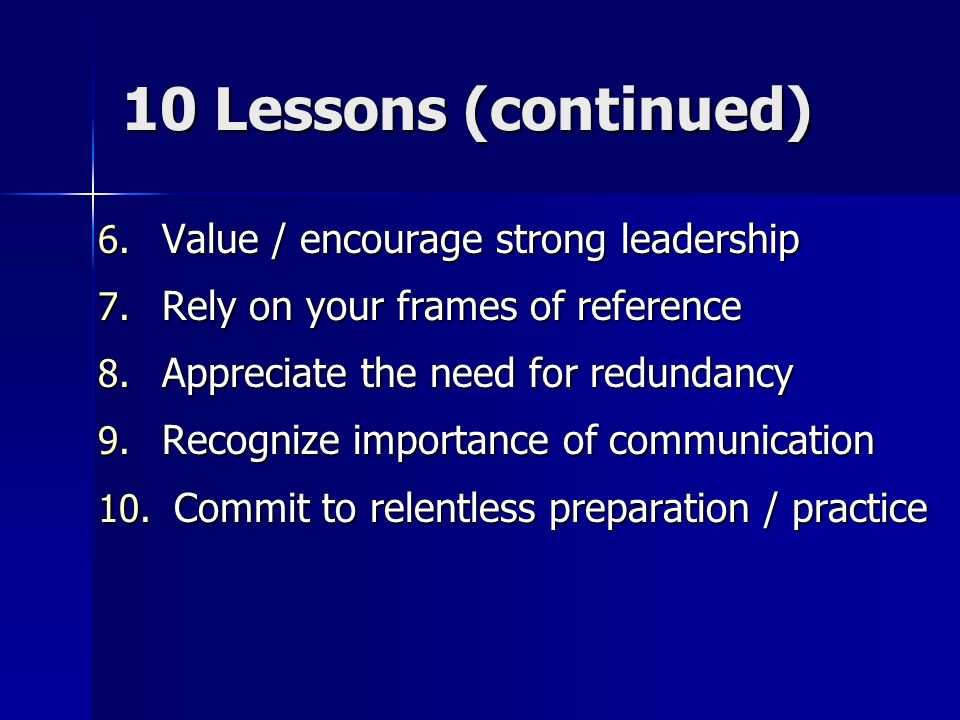 10 Lessons (continued)

6. Value / encourage strong leadership
7. Rely on your frames of reference
8. Appreciate the need for redundancy
9. Recognize importance of communication
10. Commit to relentless preparation / practice